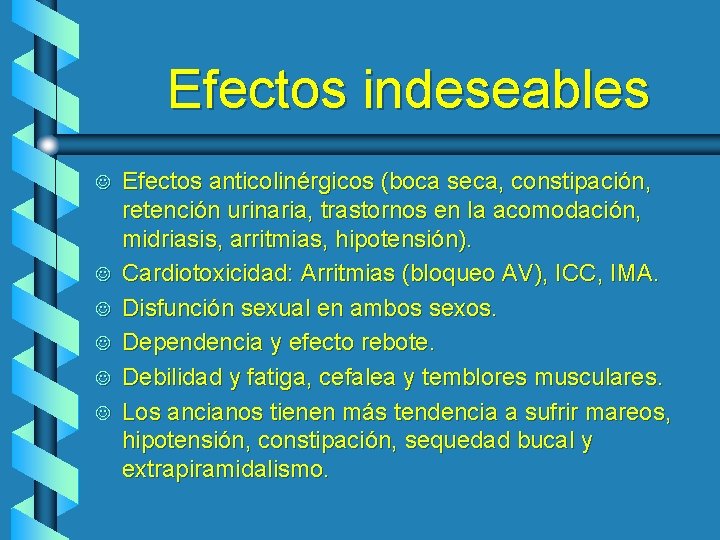 Efectos indeseables

☺ Efectos anticolinérgicos (boca seca, constipación, retención urinaria, trastornos en la acomodación, midriasis, arritmias, hipotensión).
☺ Cardiotoxicidad: Arritmias (bloqueo AV), ICC, IMA.
☺ Disfunción sexual en ambos sexos.
☺ Dependencia y efecto rebote.
☺ Debilidad y fatiga, cefalea y temblores musculares.
☺ Los ancianos tienen más tendencia a sufrir mareos, hipotensión, constipación, sequedad bucal y extrapiramidalismo.